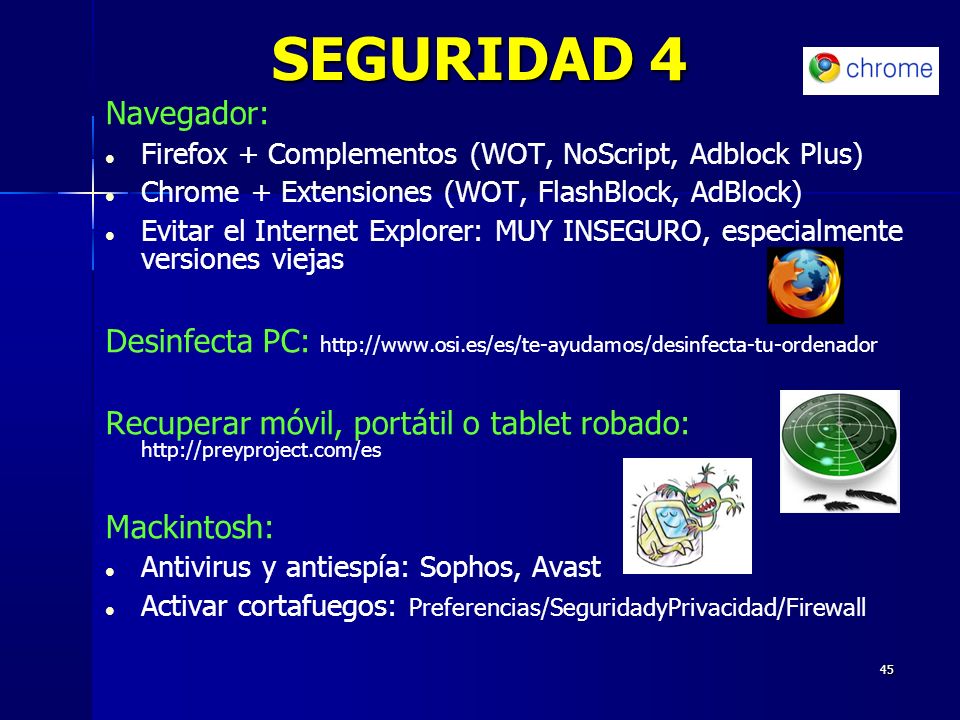 SEGURIDAD 4

chrome

Navegador:

- Firefox + Complementos (WOT, NoScript, Adblock Plus)
- Chrome + Extensiones (WOT, FlashBlock, AdBlock)
- Evitar el Internet Explorer: MUY INSEGURO, especialmente versiones viejas

Desinfecta PC: http://www.osi.es/es/te-ayudamos/desinfecta-tu-ordenador

Recuperar móvil, portátil o tablet robado: http://preyproject.com/es

Mackintosh:

- Antivirus y antiespía: Sophos, Avast
- Activar cortafuegos: Preferencias/SeguridadyPrivacidad/Firewall

45